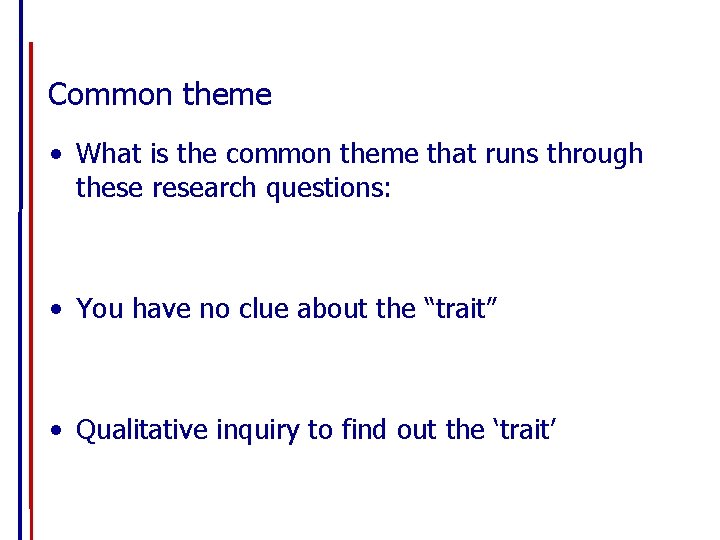 Common theme

• What is the common theme that runs through these research questions:

• You have no clue about the “trait”

• Qualitative inquiry to find out the ‘trait’